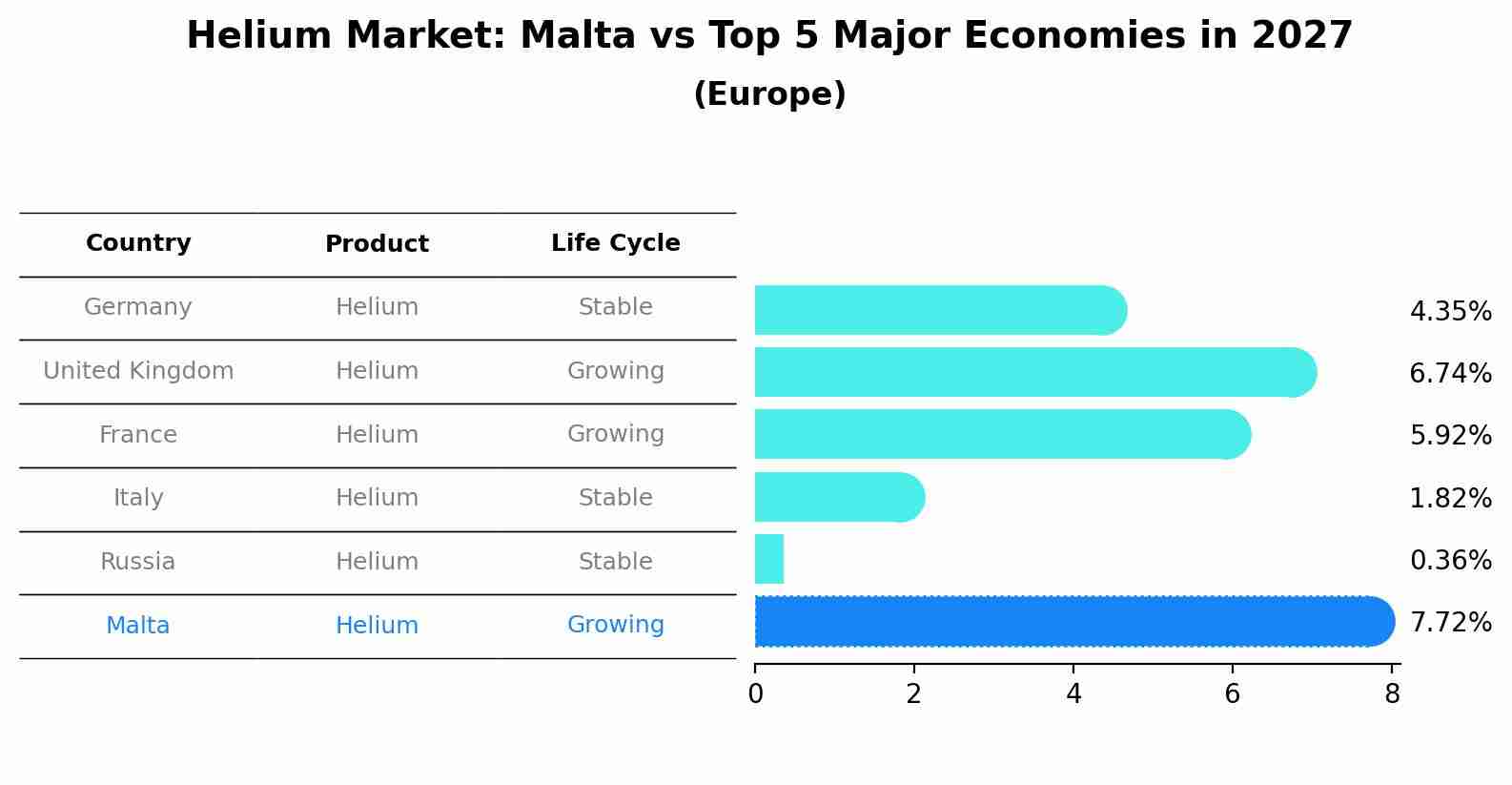 Helium Market: Malta vs Top 5 Major Economies in 2027
(Europe)

| Country | Product | Life Cycle |
|---|---|---|
| Germany | Helium | Stable |
| United Kingdom | Helium | Growing |
| France | Helium | Growing |
| Italy | Helium | Stable |
| Russia | Helium | Stable |
| Malta | Helium | Growing |

4.35%
6.74%
5.92%
1.82%
0.36%
7.72%

0 2 4 6 8